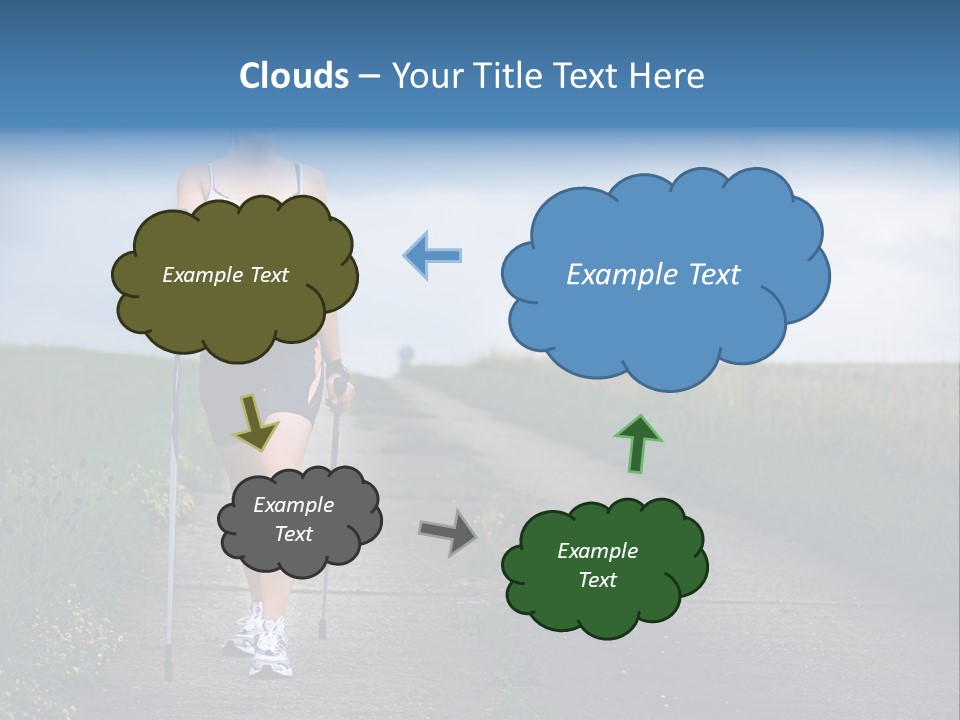 Clouds – Your Title Text Here

Example Text

Example Text

Example Text

Example Text